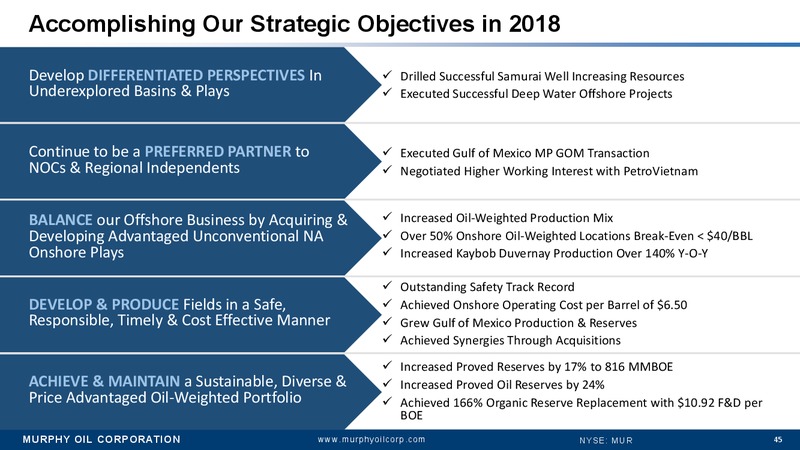 Accomplishing Our Strategic Objectives in 2018

Develop DIFFERENTIATED PERSPECTIVES In Underexplored Basins & Plays

✓ Drilled Successful Samurai Well Increasing Resources
✓ Executed Successful Deep Water Offshore Projects

Continue to be a PREFERRED PARTNER to NOCs & Regional Independents

✓ Executed Gulf of Mexico MP GOM Transaction
✓ Negotiated Higher Working Interest with PetroVietnam

BALANCE our Offshore Business by Acquiring & Developing Advantaged Unconventional NA Onshore Plays

✓ Increased Oil-Weighted Production Mix
✓ Over 50% Onshore Oil-Weighted Locations Break-Even < $40/BBL
✓ Increased Kaybob Duvernay Production Over 140% Y-O-Y

DEVELOP & PRODUCE Fields in a Safe, Responsible, Timely & Cost Effective Manner

✓ Outstanding Safety Track Record
✓ Achieved Onshore Operating Cost per Barrel of $6.50
✓ Grew Gulf of Mexico Production & Reserves
✓ Achieved Synergies Through Acquisitions

ACHIEVE & MAINTAIN a Sustainable, Diverse & Price Advantaged Oil-Weighted Portfolio

✓ Increased Proved Reserves by 17% to 816 MMBOE
✓ Increased Proved Oil Reserves by 24%
✓ Achieved 166% Organic Reserve Replacement with $10.92 F&D per BOE

MURPHY OIL CORPORATION www.murphyoilcorp.com NYSE: MUR 45